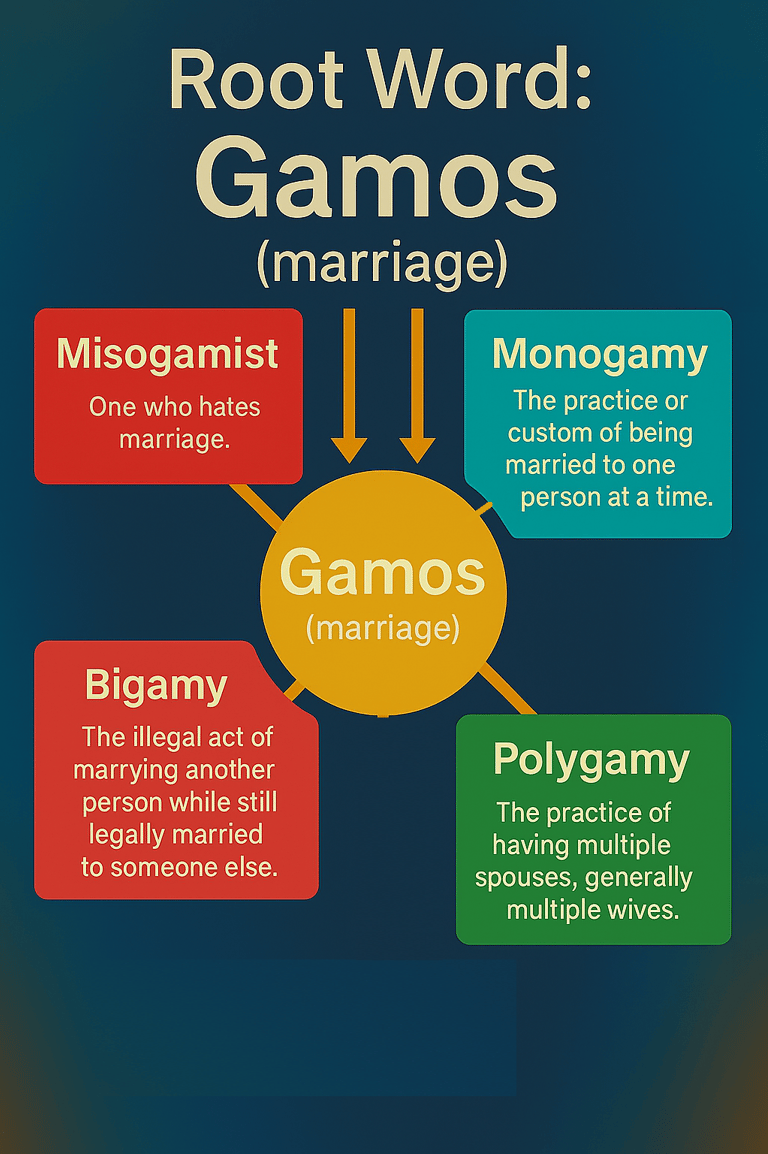 Root Word:
Gamos
(marriage)

Misogamist
One who hates marriage.

Monogamy
The practice or custom of being married to one person at a time.

Gamos
(marriage)

Bigamy
The illegal act of marrying another person while still legally married to someone else.

Polygamy
The practice of having multiple spouses, generally multiple wives.